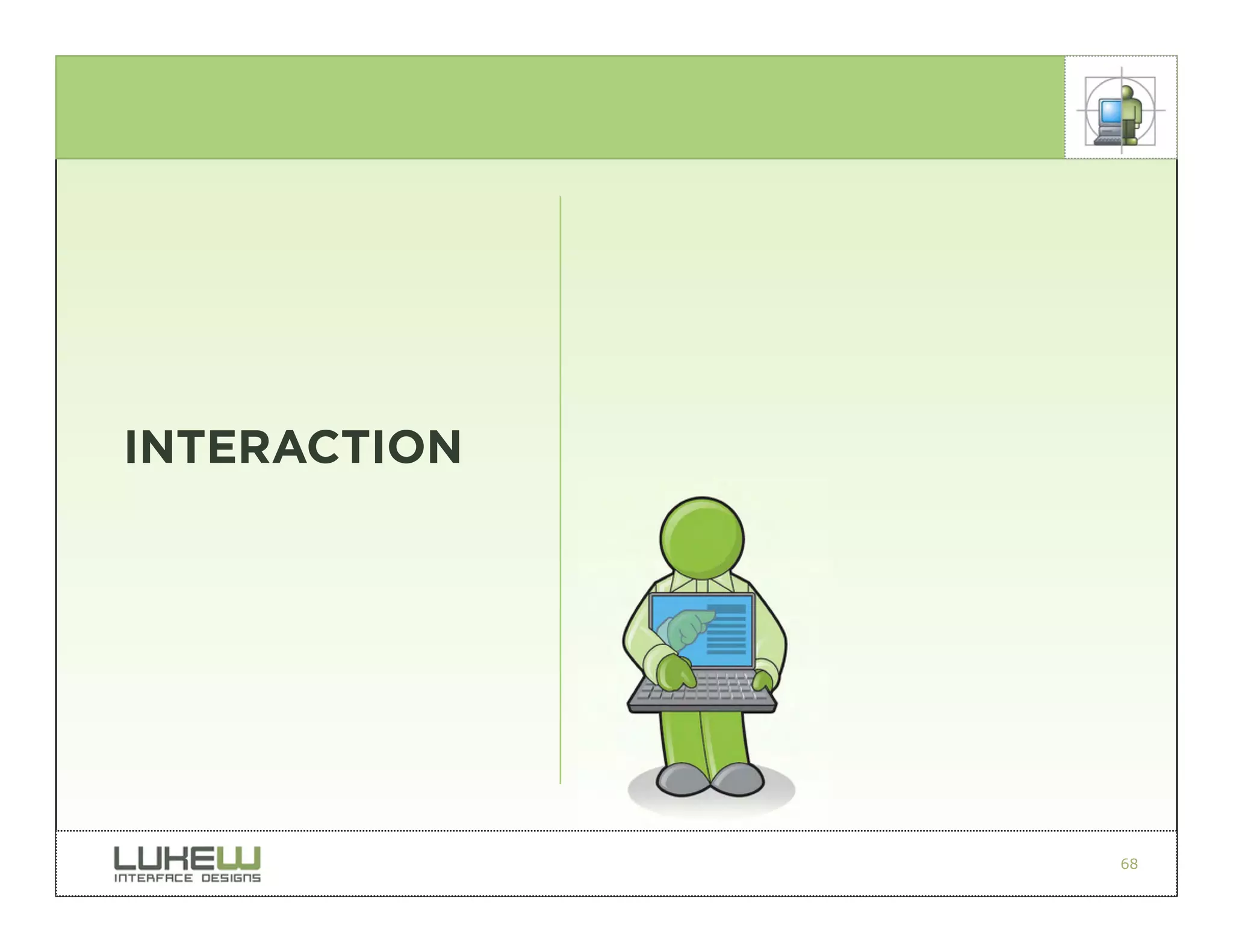 INTERACTION

LUKEW
INTERFACE DESIGNS

68